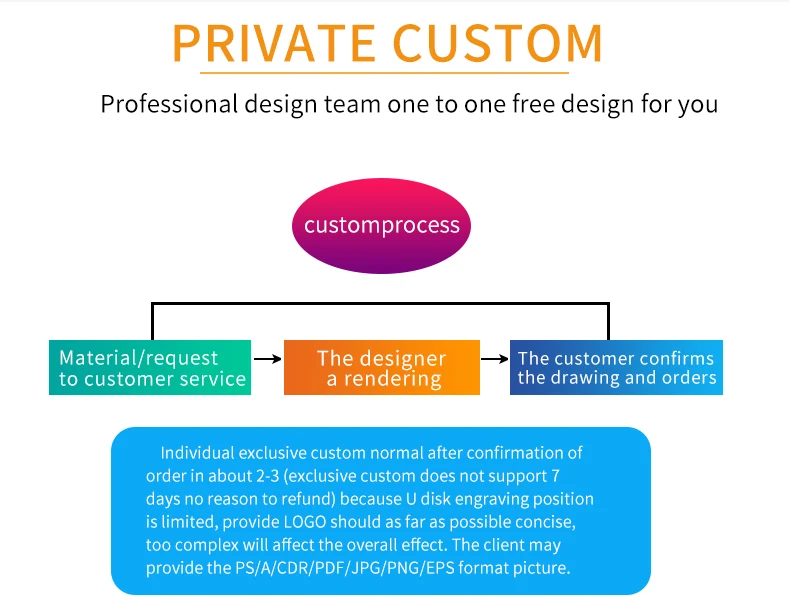 PRIVATE CUSTOM

Professional design team one to one free design for you

customprocess

Material/request to customer service

The designer a rendering

The customer confirms the drawing and orders

Individual exclusive custom normal after confirmation of order in about 2-3 (exclusive custom does not support 7 days no reason to refund) because U disk engraving position is limited, provide LOGO should as far as possible concise, too complex will affect the overall effect. The client may provide the PS/A/CDR/PDF/JPG/PNG/EPS format picture.